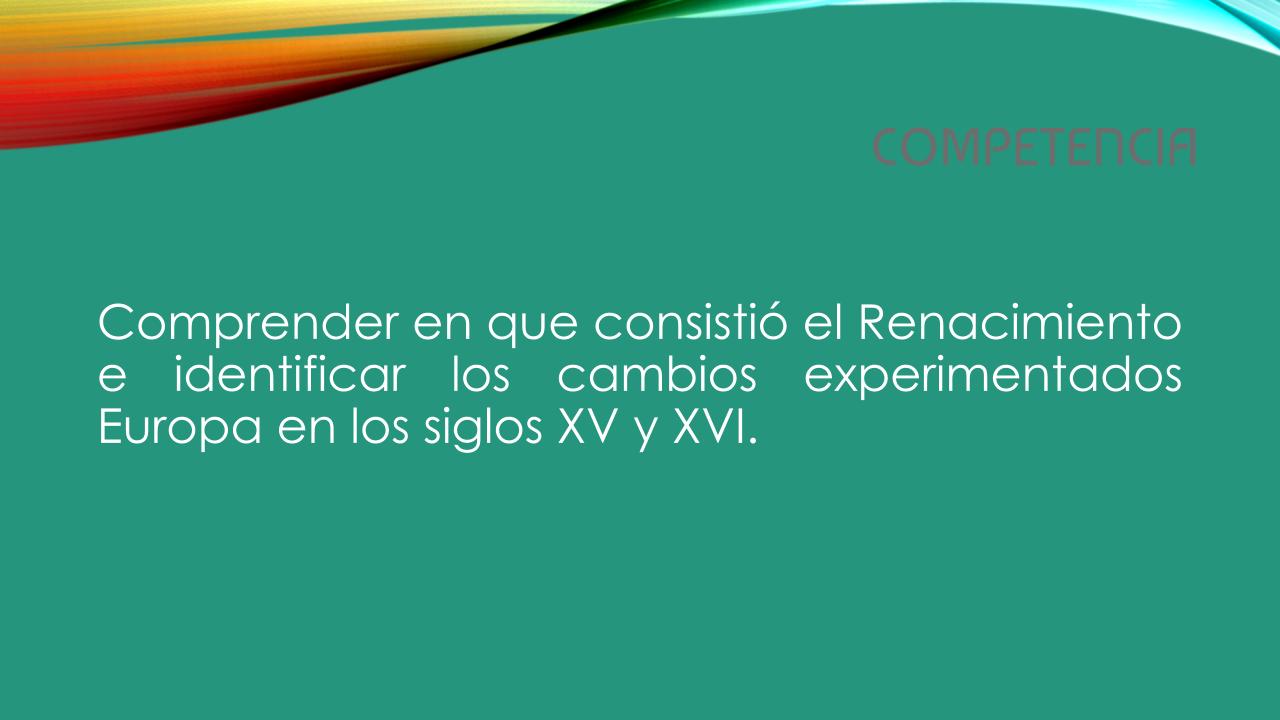 COMPETENCIA

Comprender en que consistió el Renacimiento e identificar los cambios experimentados Europa en los siglos XV y XVI.